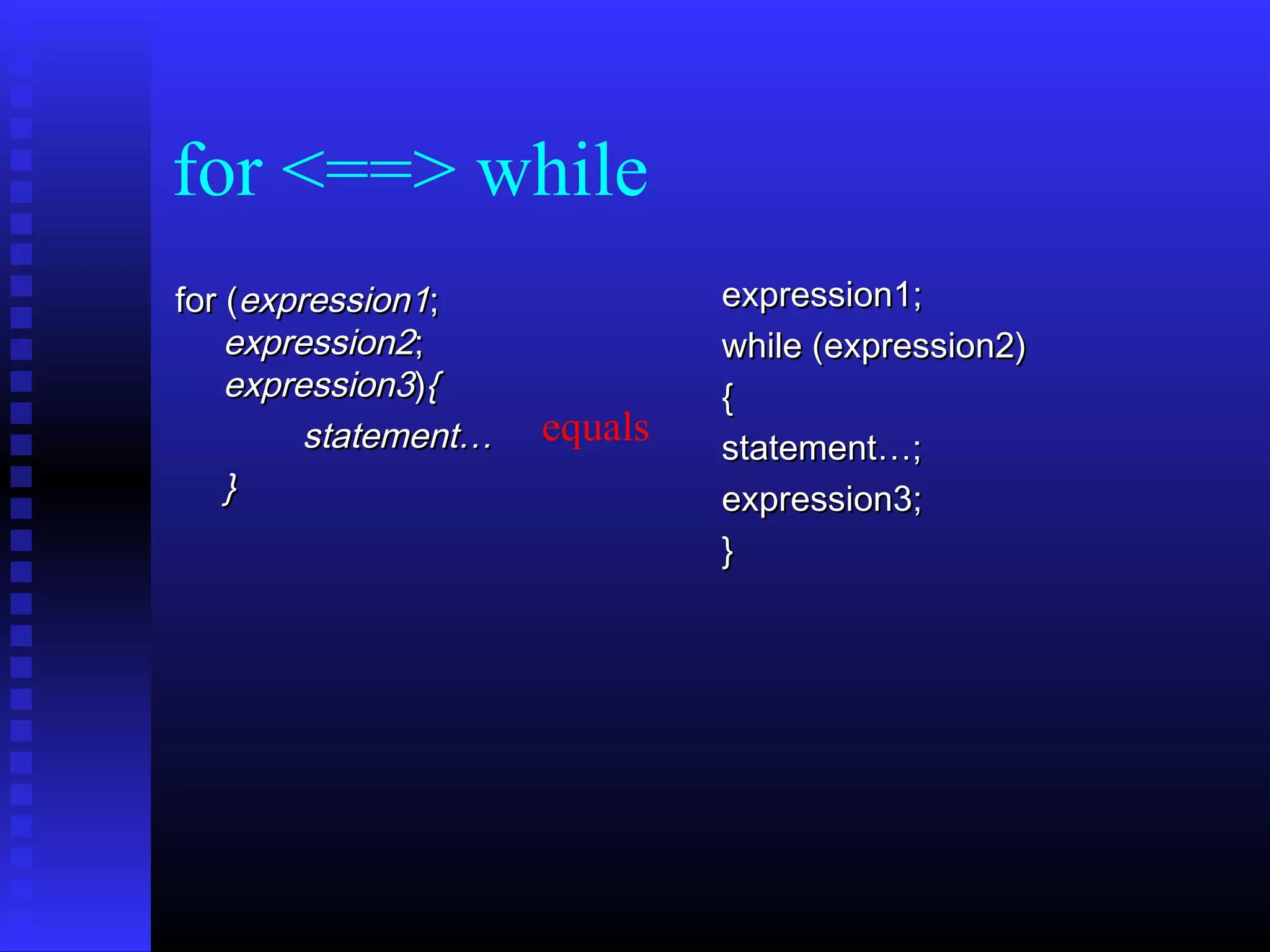 for <==> while

for (expression1;
expression2;
expression3){
statement…
}

equals

expression1;
while (expression2)
{
statement…;
expression3;
}